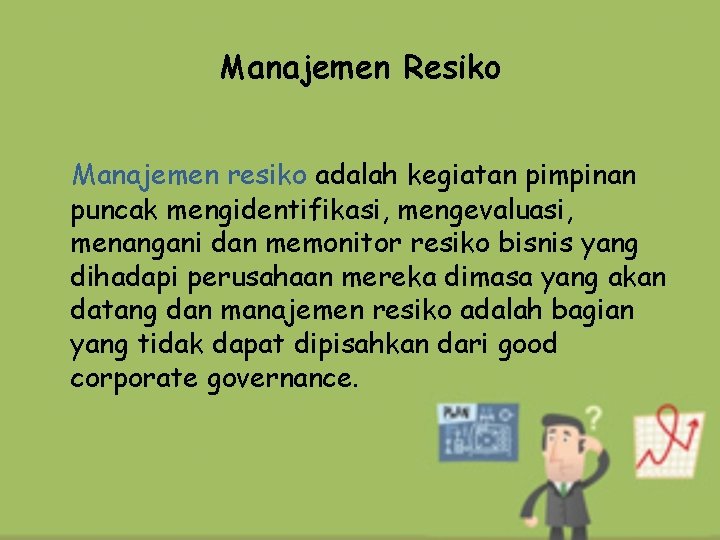 Manajemen Resiko

Manajemen resiko adalah kegiatan pimpinan puncak mengidentifikasi, mengevaluasi, menangani dan memonitor resiko bisnis yang dihadapi perusahaan mereka dimasa yang akan datang dan manajemen resiko adalah bagian yang tidak dapat dipisahkan dari good corporate governance.

PLAN

?